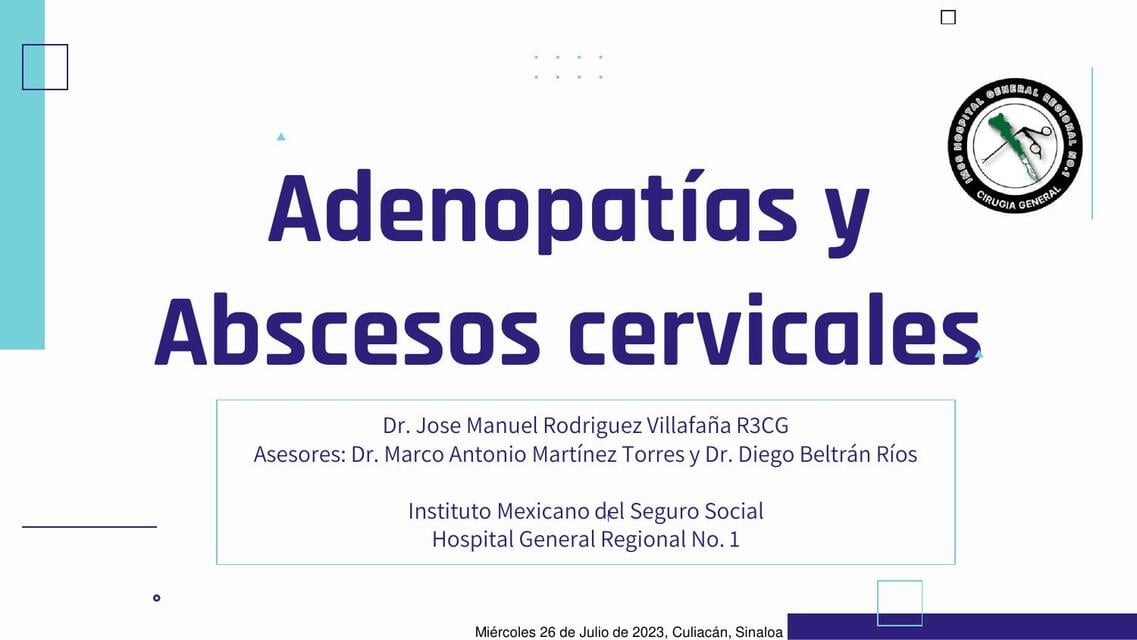 IMSS HOSPITAL GENERAL REGIONAL NO. 1
CIRUGIA GENERAL

Adenopatías y Abscesos cervicales

Dr. Jose Manuel Rodriguez Villafaña R3CG
Asesores: Dr. Marco Antonio Martínez Torres y Dr. Diego Beltrán Ríos

Instituto Mexicano del Seguro Social
Hospital General Regional No. 1

Miércoles 26 de Julio de 2023, Culiacán, Sinaloa